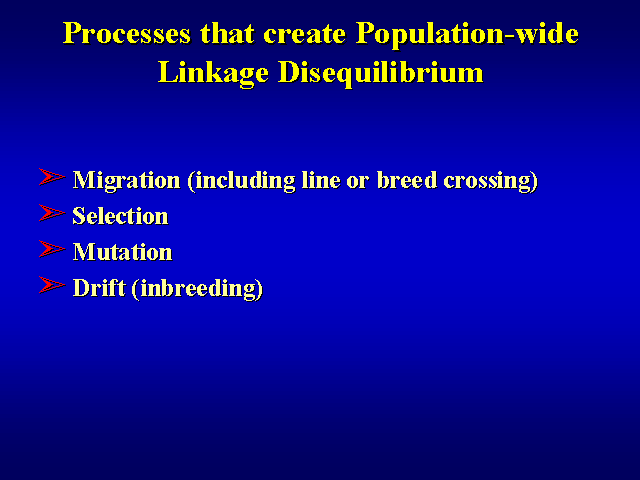 Processes that create Population-wide Linkage Disequilibrium

➢ Migration (including line or breed crossing)
➢ Selection
➢ Mutation
➢ Drift (inbreeding)